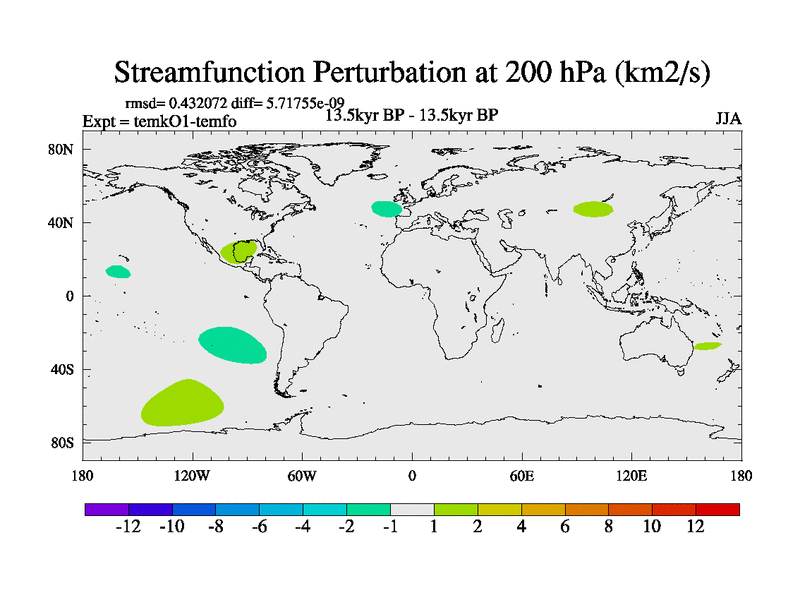 Streamfunction Perturbation at 200 hPa (km2/s)

rmsd= 0.432072 diff= 5.71755e-09

Expt = temkO1-temfo

13.5kyr BP - 13.5kyr BP

JJA

80N

40N

0

40S

80S

180

120W

60W

0

60E

120E

180

-12 -10 -8 -6 -4 -2 -1 1 2 4 6 8 10 12